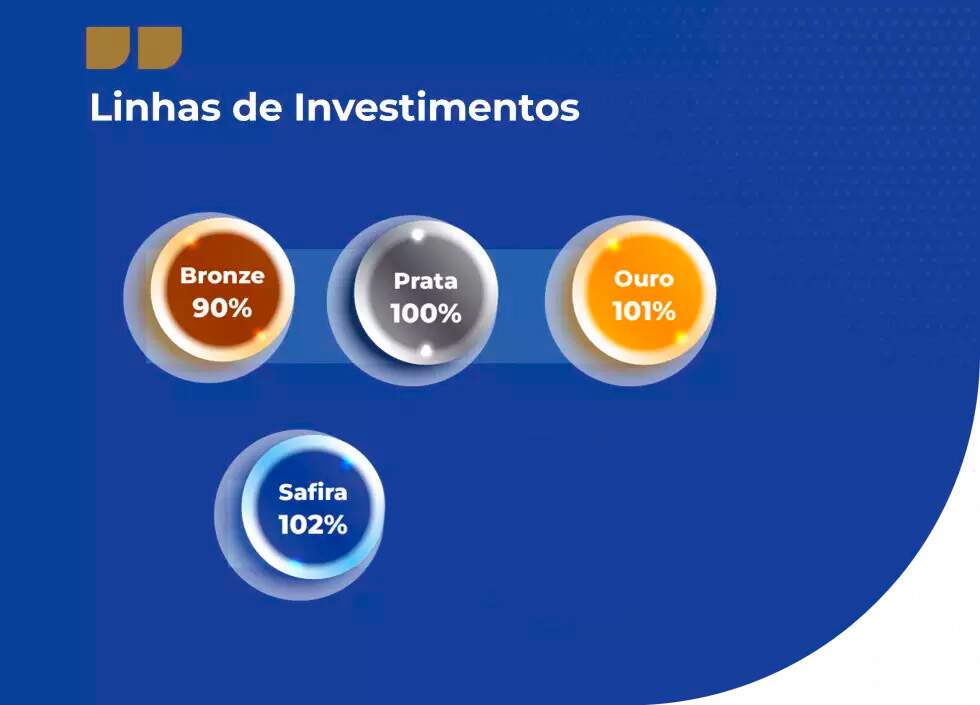 Linhas de Investimentos

Bronze
90%

Prata
100%

Ouro
101%

Safira
102%